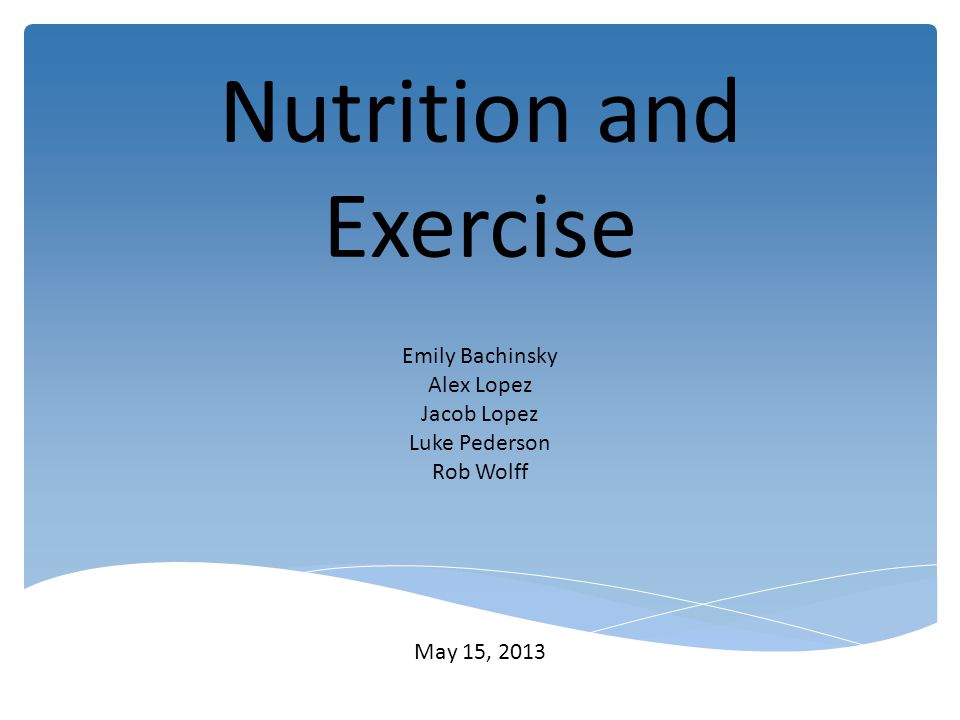 Nutrition and Exercise

Emily Bachinsky
Alex Lopez
Jacob Lopez
Luke Pederson
Rob Wolff

May 15, 2013